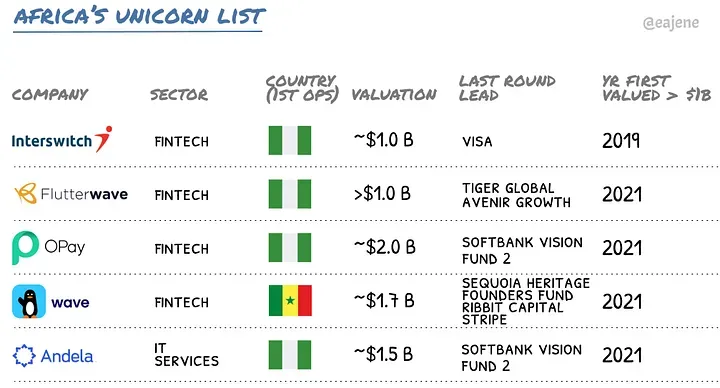 AFRICA'S UNICORN LIST

@eajene

| COMPANY | SECTOR | COUNTRY (1ST OPS) | VALUATION | LAST ROUND LEAD | YR FIRST VALUED > $1B |
|---|---|---|---|---|---|
| Interswitch | FINTECH | | ~$1.0 B | VISA | 2019 |
| Flutterwave | FINTECH | | >$1.0 B | TIGER GLOBAL AVENIR GROWTH | 2021 |
| OPay | FINTECH | | ~$2.0 B | SOFTBANK VISION FUND 2 | 2021 |
| wave | FINTECH | | ~$1.7 B | SEQUOIA HERITAGE FOUNDERS FUND RIBBIT CAPITAL STRIPE | 2021 |
| Andela | IT SERVICES | | ~$1.5 B | SOFTBANK VISION FUND 2 | 2021 |